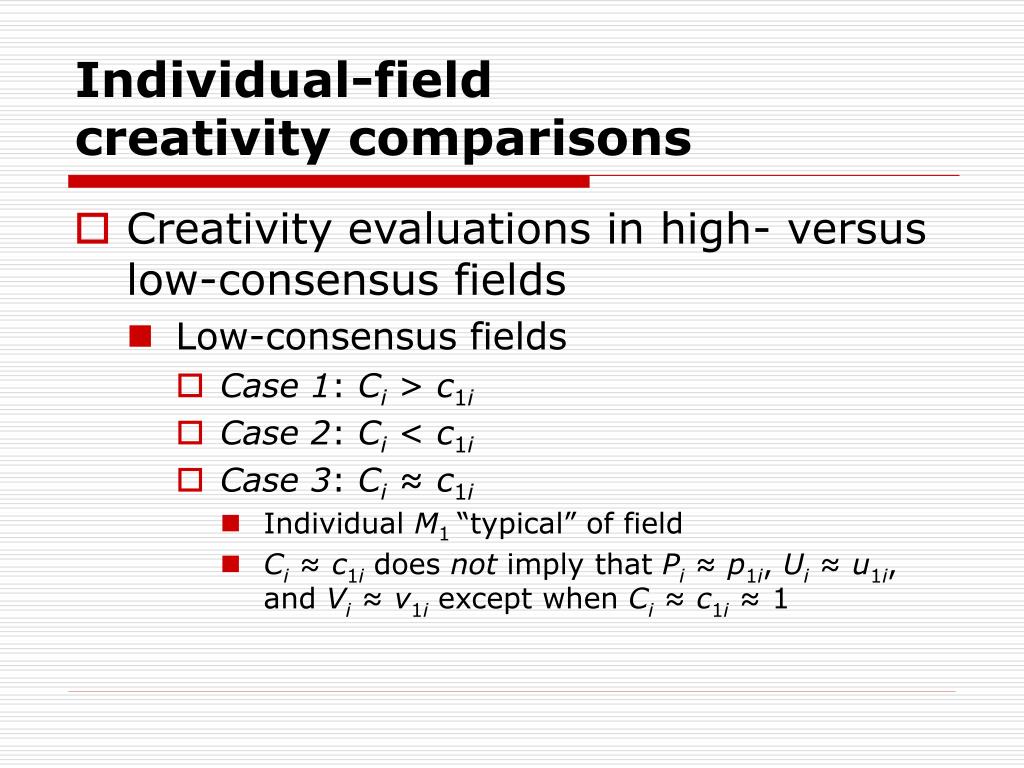 Individual-field creativity comparisons

Creativity evaluations in high- versus low-consensus fields

Low-consensus fields

Case 1: $C_i > c_{1i}$

Case 2: $C_i < c_{1i}$

Case 3: $C_i \approx c_{1i}$

Individual $M_1$ “typical” of field

$C_i \approx c_{1i}$ does not imply that $P_i \approx p_{1i}$, $U_i \approx u_{1i}$, and $V_i \approx v_{1i}$ except when $C_i \approx c_{1i} \approx 1$